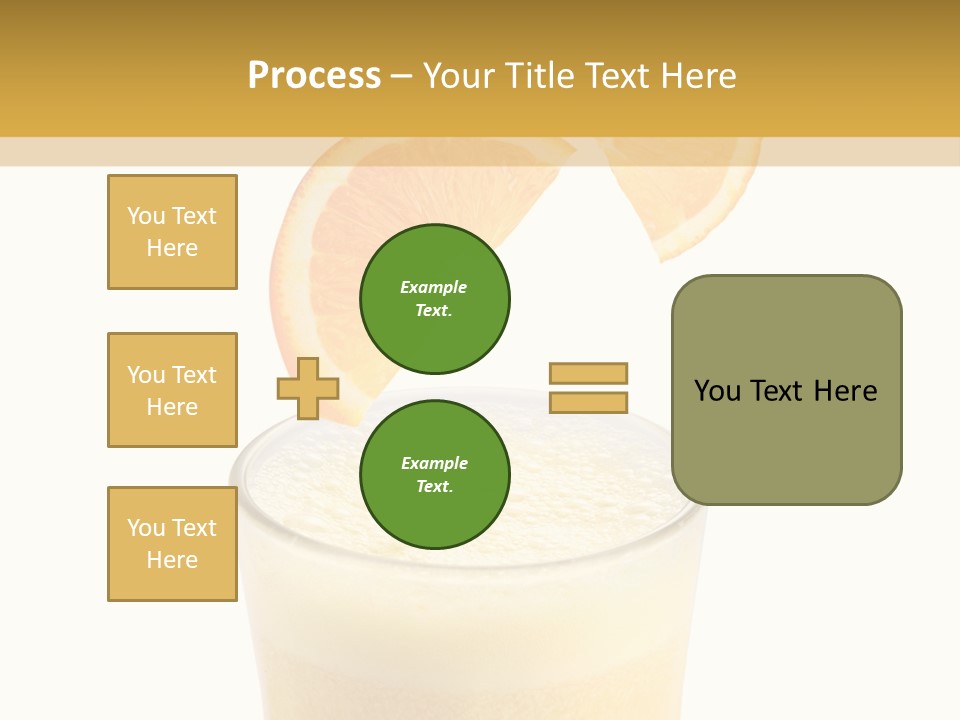 Process – Your Title Text Here

You Text Here

You Text Here

You Text Here

Example Text.

Example Text.

You Text Here